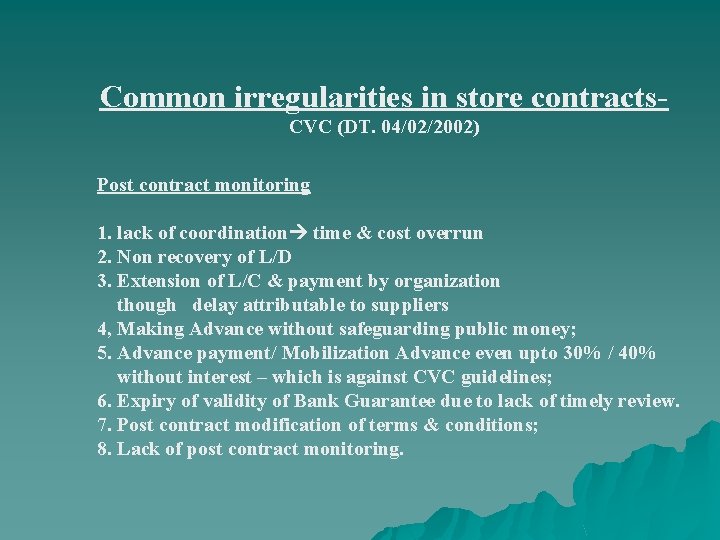 Common irregularities in store contracts-
CVC (DT. 04/02/2002)

Post contract monitoring

1. lack of coordination→ time & cost overrun
2. Non recovery of L/D
3. Extension of L/C & payment by organization though delay attributable to suppliers
4, Making Advance without safeguarding public money;
5. Advance payment/ Mobilization Advance even upto 30% / 40% without interest – which is against CVC guidelines;
6. Expiry of validity of Bank Guarantee due to lack of timely review.
7. Post contract modification of terms & conditions;
8. Lack of post contract monitoring.